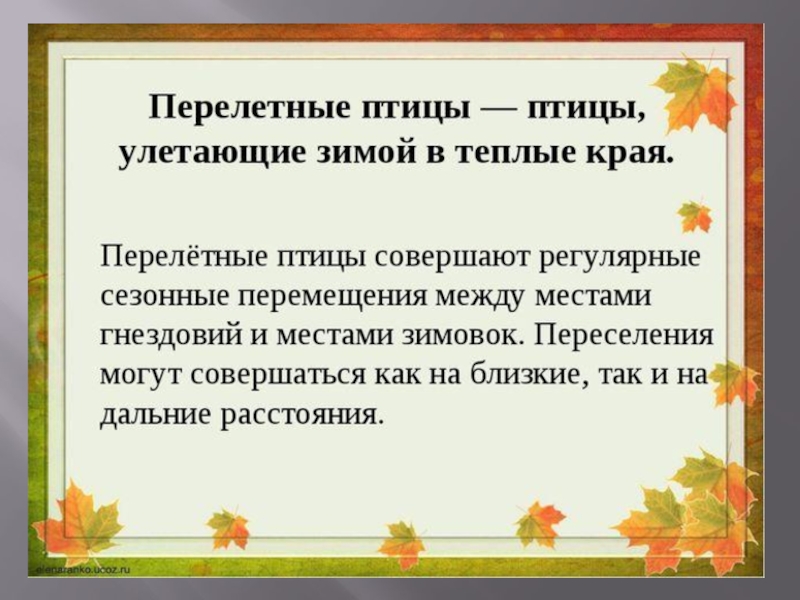 Перелетные птицы — птицы, улетающие зимой в теплые края.

Перелётные птицы совершают регулярные сезонные перемещения между местами гнездовий и местами зимовок. Переселения могут совершаться как на близкие, так и на дальние расстояния.

elenaranko.ucoz.ru